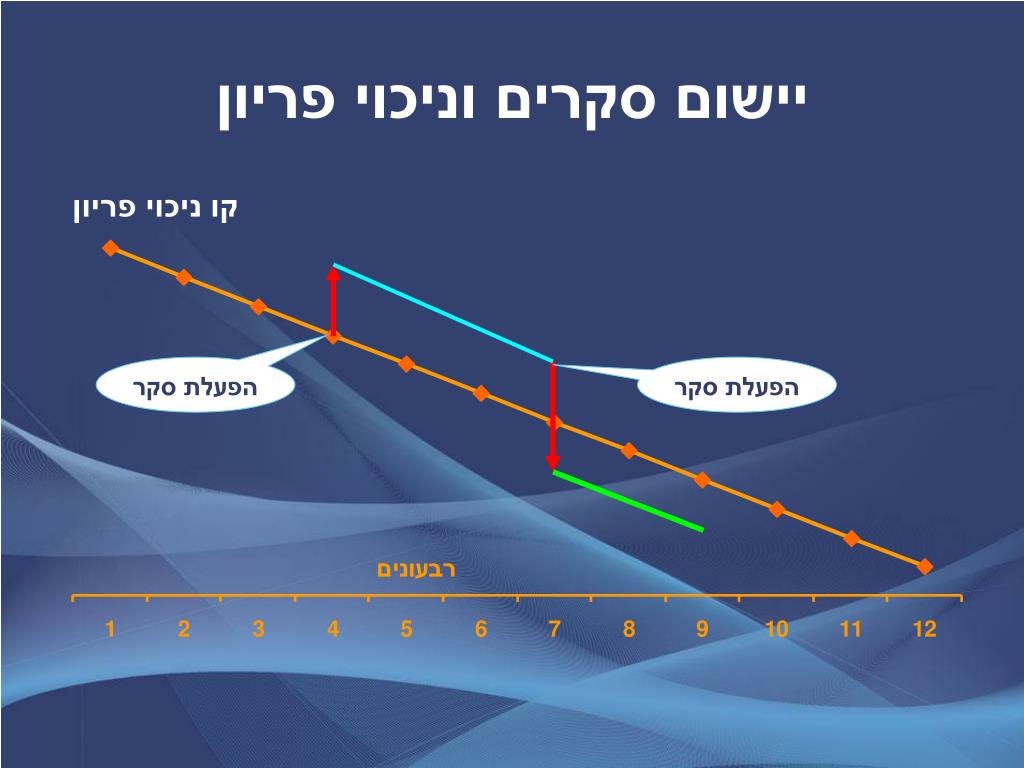 יישום סקרים וניכוי פריון

קו ניכוי פריון

הפעלת סקר

הפעלת סקר

רבעונים

1 2 3 4 5 6 7 8 9 10 11 12